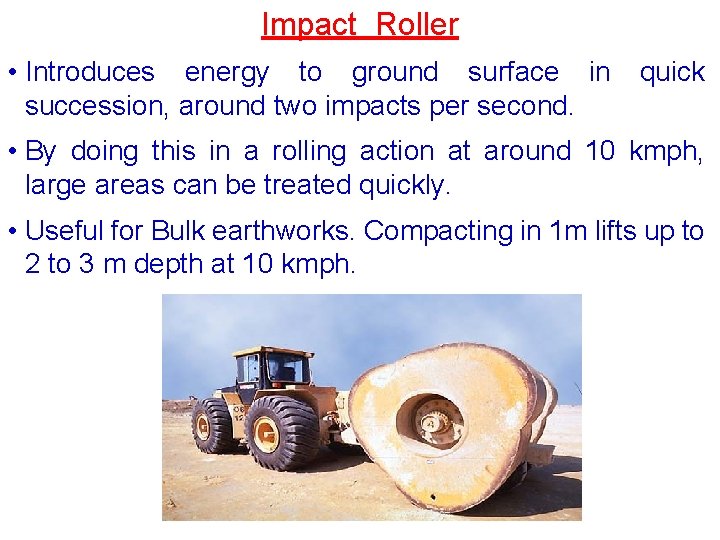 Impact Roller

• Introduces energy to ground surface in quick succession, around two impacts per second.

• By doing this in a rolling action at around 10 kmph, large areas can be treated quickly.

• Useful for Bulk earthworks. Compacting in 1m lifts up to 2 to 3 m depth at 10 kmph.